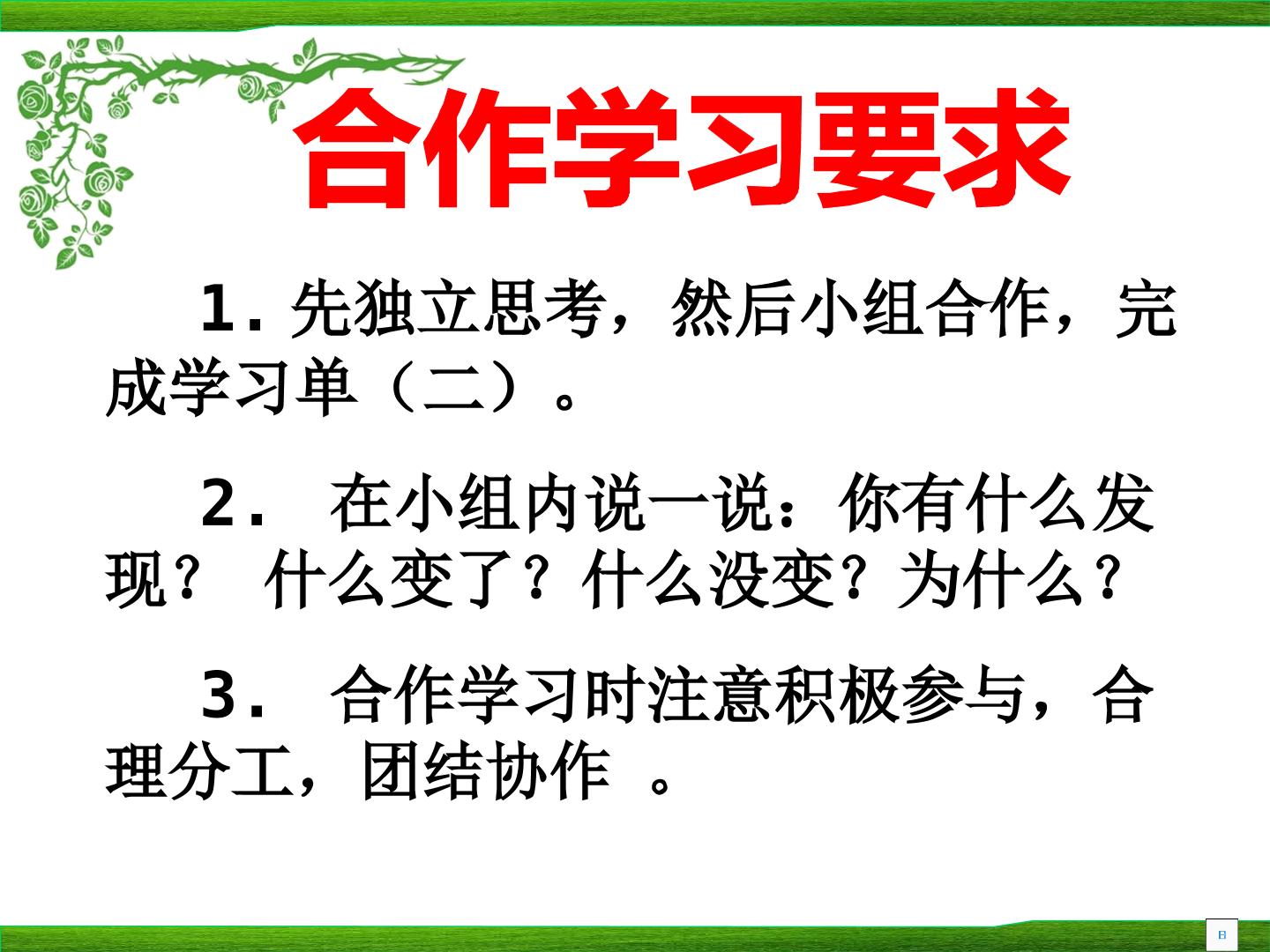 合作学习要求

1.先独立思考，然后小组合作，完成学习单（二）。

2.在小组内说一说：你有什么发现？什么变了？什么没变？为什么？

3.合作学习时注意积极参与，合理分工，团结协作。